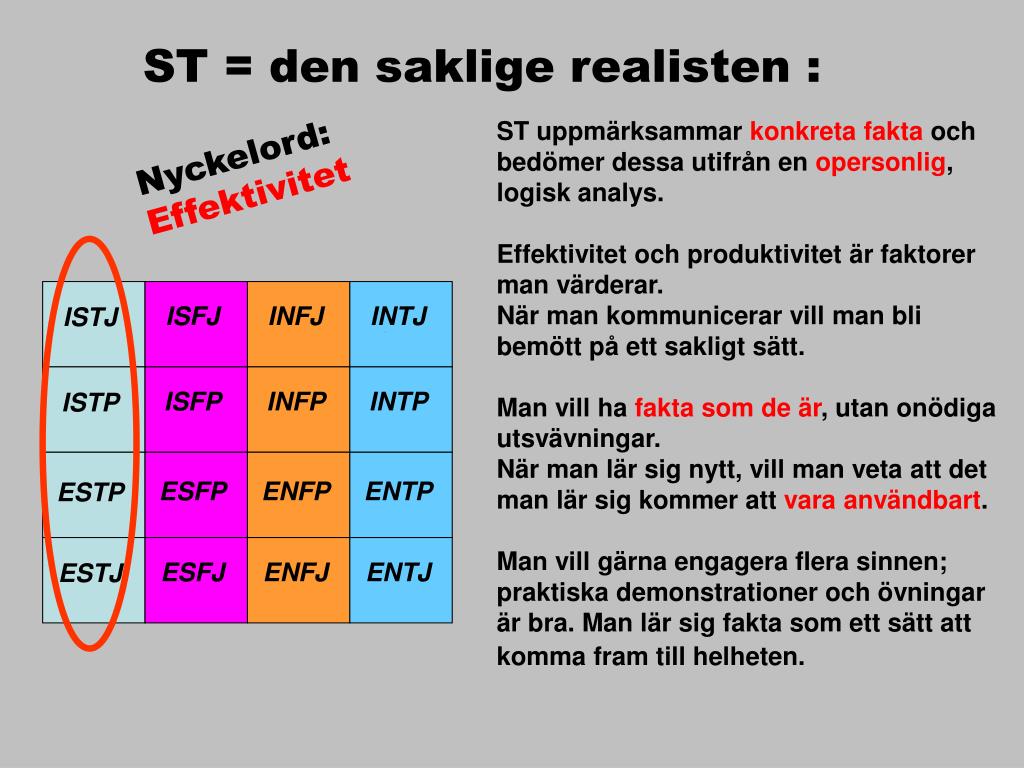 ST = den saklige realisten :

Nyckelord:
Effektivitet

| ISTJ | ISFJ | INFJ | INTJ |
|---|---|---|---|
| ISTP | ISFP | INFP | INTP |
| ESTP | ESFP | ENFP | ENTP |
| ESTJ | ESFJ | ENFJ | ENTJ |

ST uppmärksammar konkreta fakta och bedömer dessa utifrån en opersonlig, logisk analys.

Effektivitet och produktivitet är faktorer man värderar.
När man kommunicerar vill man bli bemött på ett sakligt sätt.

Man vill ha fakta som de är, utan onödiga utsvävningar.
När man lär sig nytt, vill man veta att det man lär sig kommer att vara användbart.

Man vill gärna engagera flera sinnen; praktiska demonstrationer och övningar är bra. Man lär sig fakta som ett sätt att komma fram till helheten.